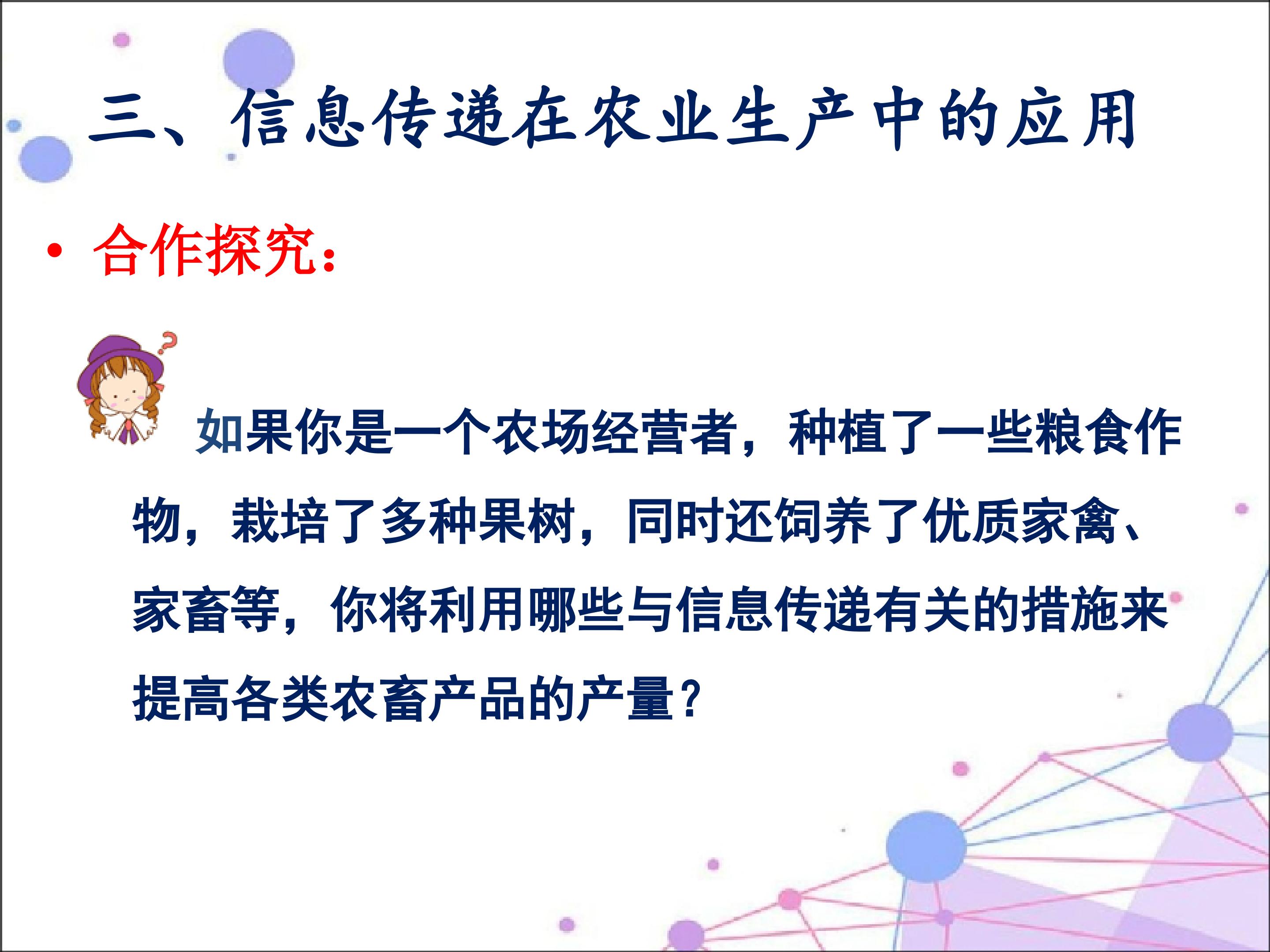 三、信息传递在农业生产中的应用

• 合作探究：

如果你是一个农场经营者，种植了一些粮食作物，栽培了多种果树，同时还饲养了优质家禽、家畜等，你将利用哪些与信息传递有关的措施来提高各类农畜产品的产量？